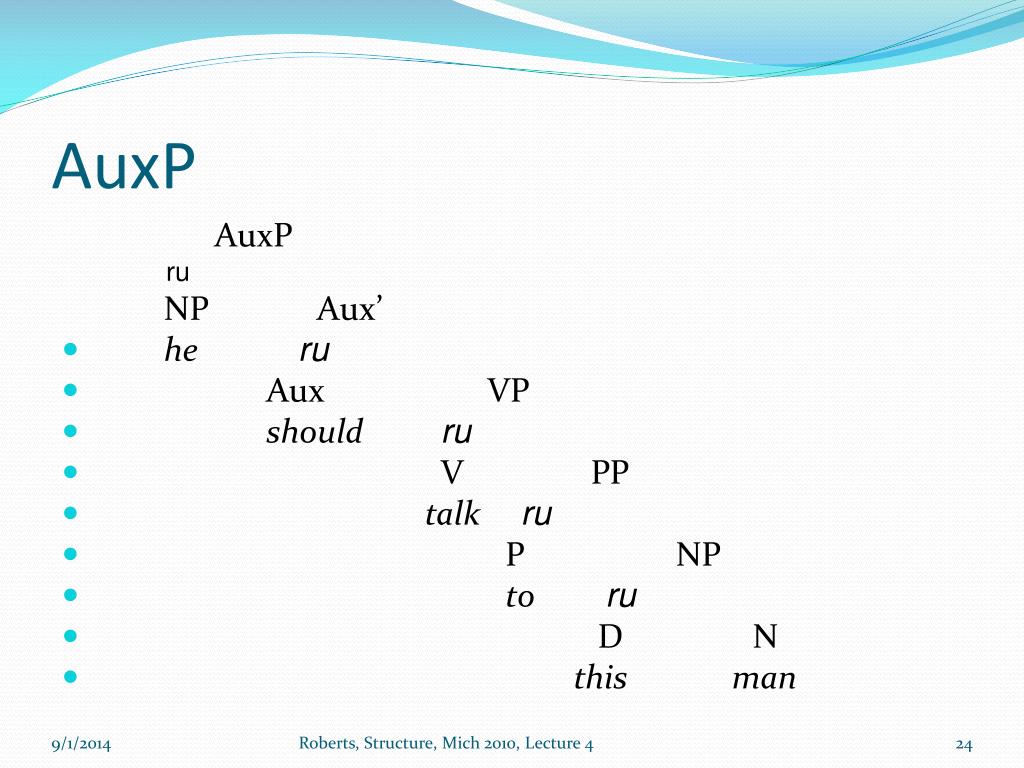 AuxP

AuxP
ru
NP Aux’
- he ru
- Aux VP
- should ru
- V PP
- talk ru
- P NP
- to ru
- D N
- this man

9/1/2014 Roberts, Structure, Mich 2010, Lecture 4 24